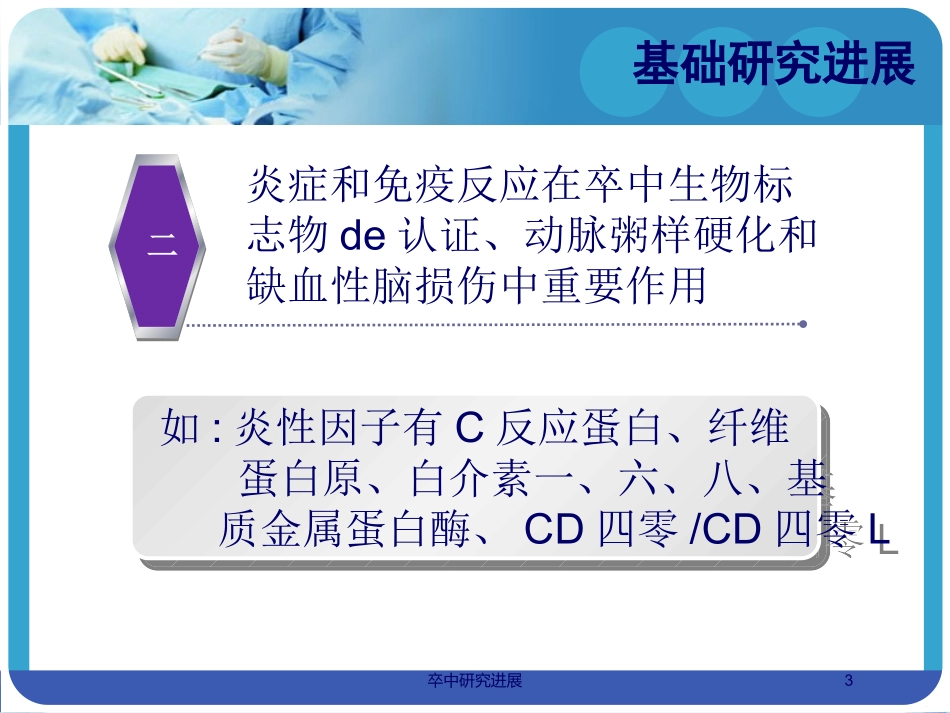 基础研究进展

二

炎症和免疫反应在卒中生物标志物 de 认证、动脉粥样硬化和缺血性脑损伤中重要作用

如 : 炎性因子有 C 反应蛋白、纤维蛋白原、白介素一、六、八、基质金属蛋白酶、 CD 四零 /CD 四零 L

卒中研究进展

3